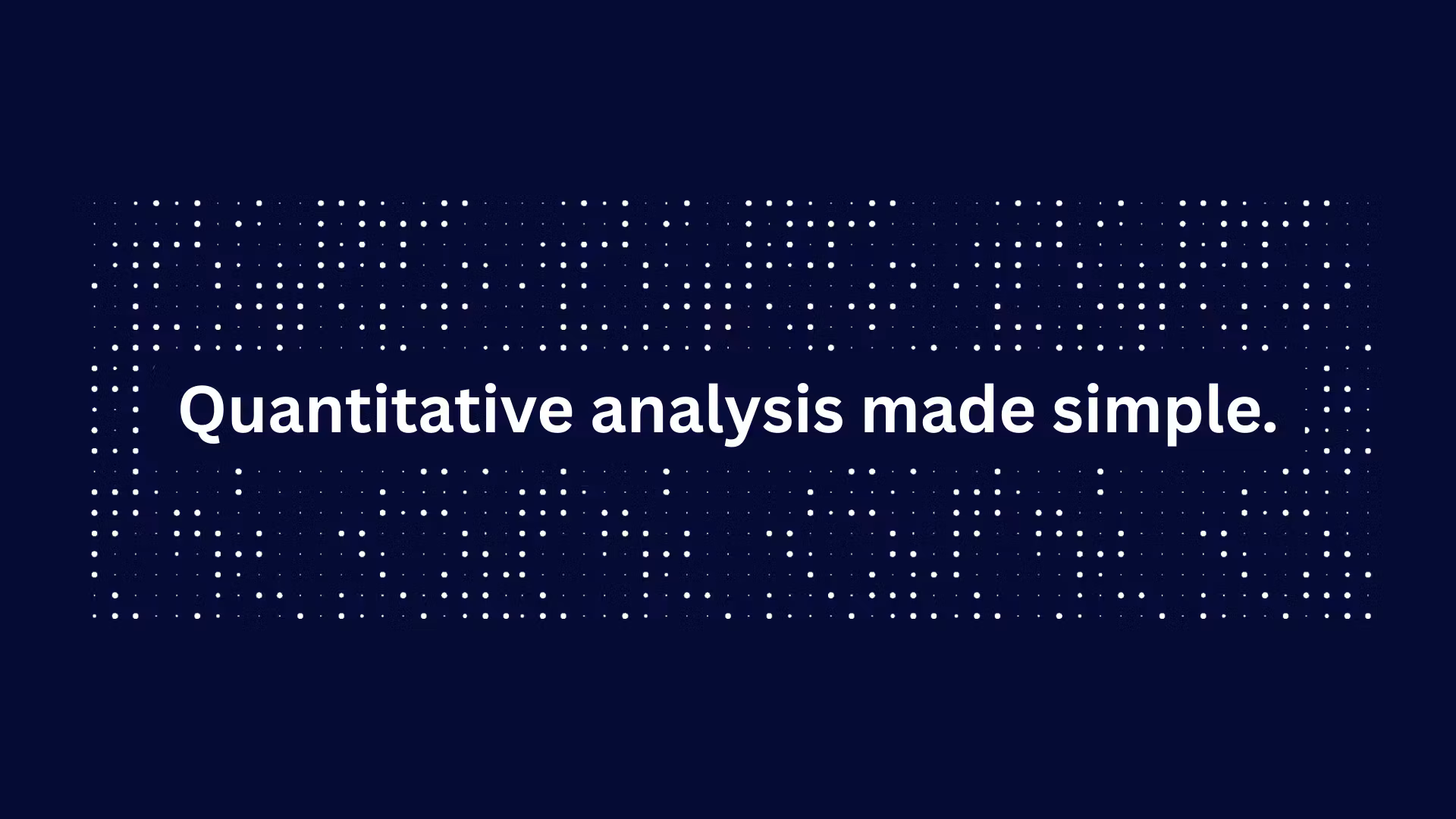 Quantitative analysis made simple.